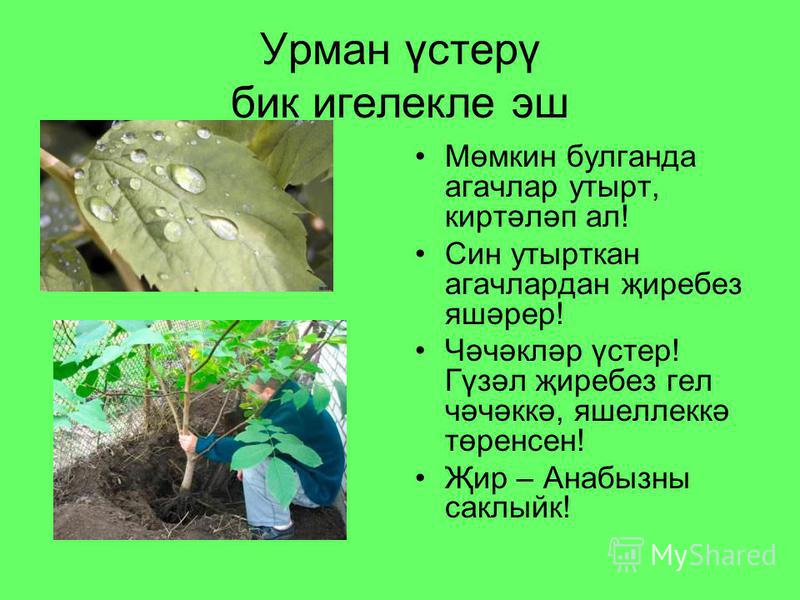 Урман үстерү бик игелекле эш

• Мөмкин булганда агачлар утырт, киртәләп ал!

• Син утырткан агачлардан җиребез яшәрер!

• Чәчәкләр үстер! Гүзәл җиребез гел чәчәккә, яшеллеккә төренсен!

• Җир – Анабызны саклыйк!

MyShared